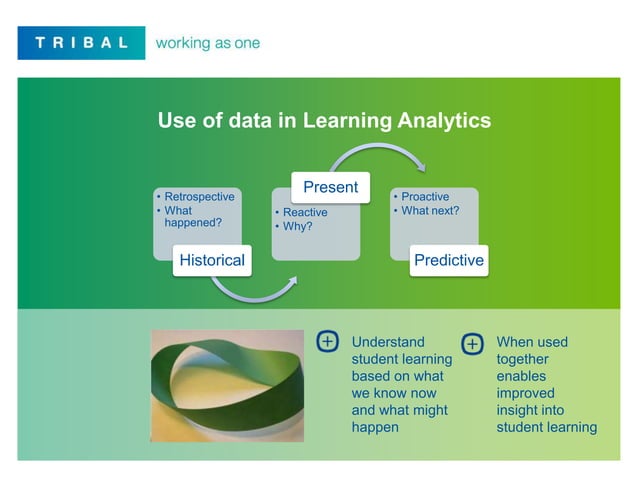 TRIBAL working as one

Use of data in Learning Analytics

• Retrospective
• What happened?

Historical

Present

• Reactive
• Why?

• Proactive
• What next?

Predictive

Understand student learning based on what we know now and what might happen

When used together enables improved insight into student learning